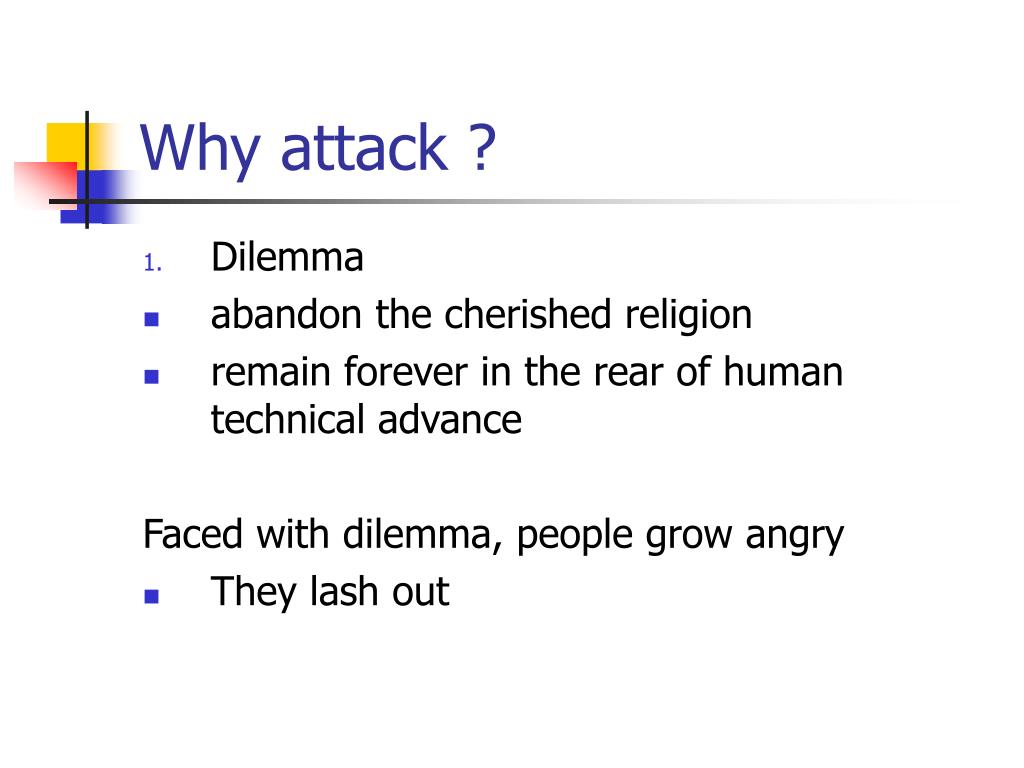 Why attack ?

1. Dilemma
- abandon the cherished religion
- remain forever in the rear of human technical advance

Faced with dilemma, people grow angry
- They lash out